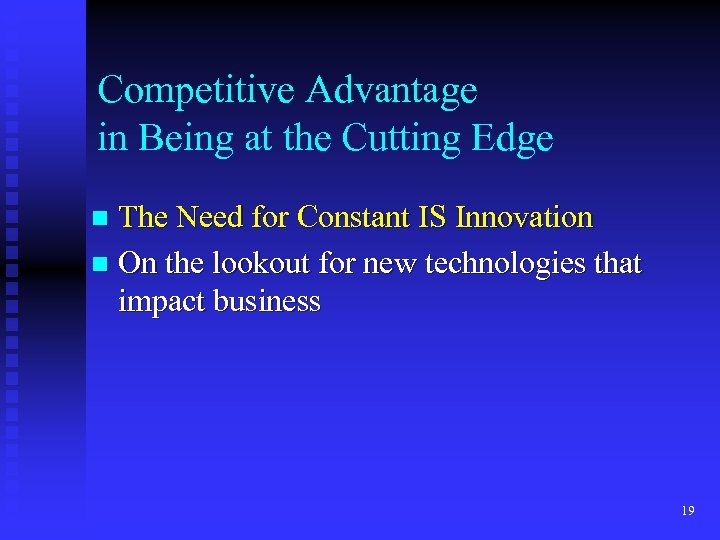 Competitive Advantage in Being at the Cutting Edge

- The Need for Constant IS Innovation
- On the lookout for new technologies that impact business

19